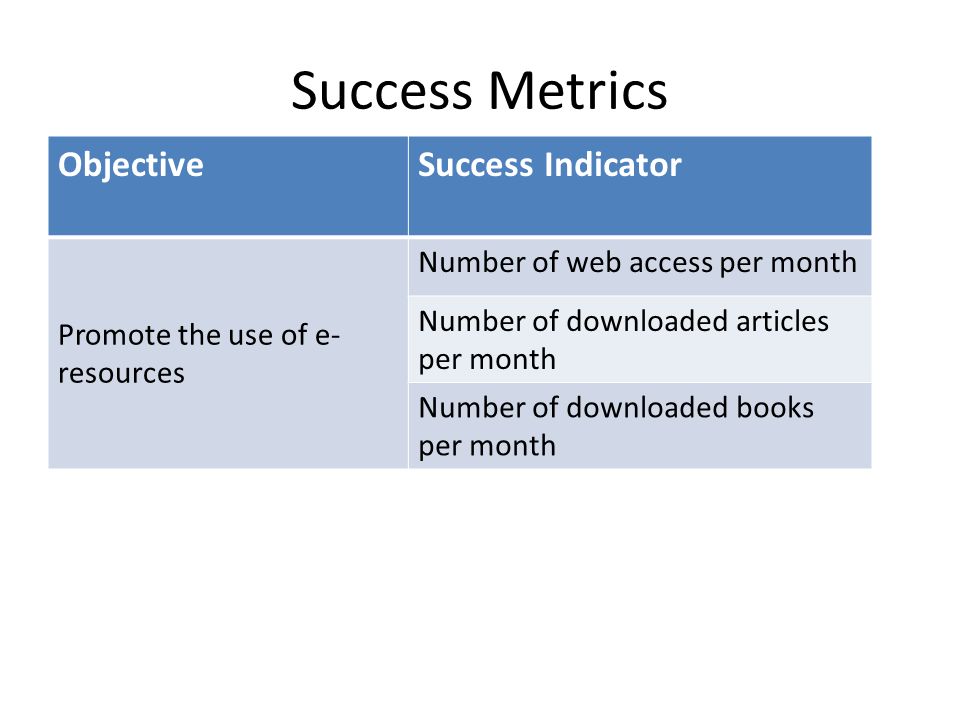 Success Metrics

| Objective | Success Indicator |
|---|---|
| Promote the use of e-resources | Number of web access per month |
| | Number of downloaded articles per month |
| | Number of downloaded books per month |